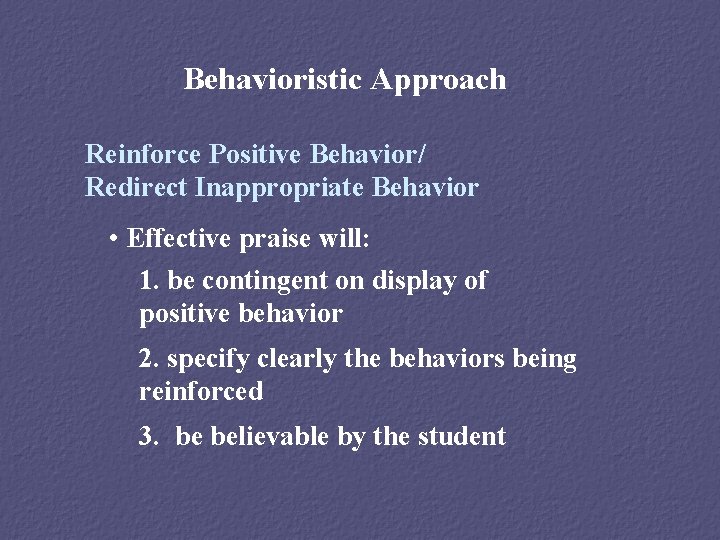 Behavioristic Approach

Reinforce Positive Behavior/
Redirect Inappropriate Behavior

• Effective praise will:

1. be contingent on display of positive behavior

2. specify clearly the behaviors being reinforced

3. be believable by the student